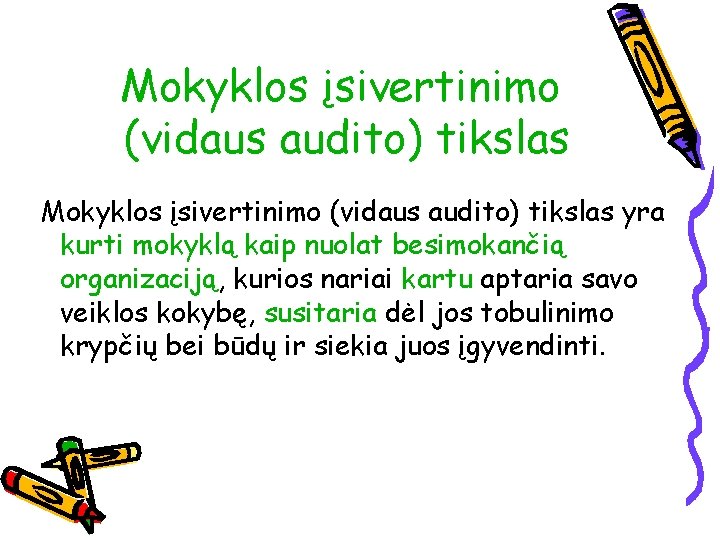 Mokyklos įsivertinimo (vidaus audito) tikslas

Mokyklos įsivertinimo (vidaus audito) tikslas yra kurti mokyklą kaip nuolat besimokančią organizaciją, kurios nariai kartu aptaria savo veiklos kokybę, susitaria dėl jos tobulinimo krypčių bei būdų ir siekia juos įgyvendinti.